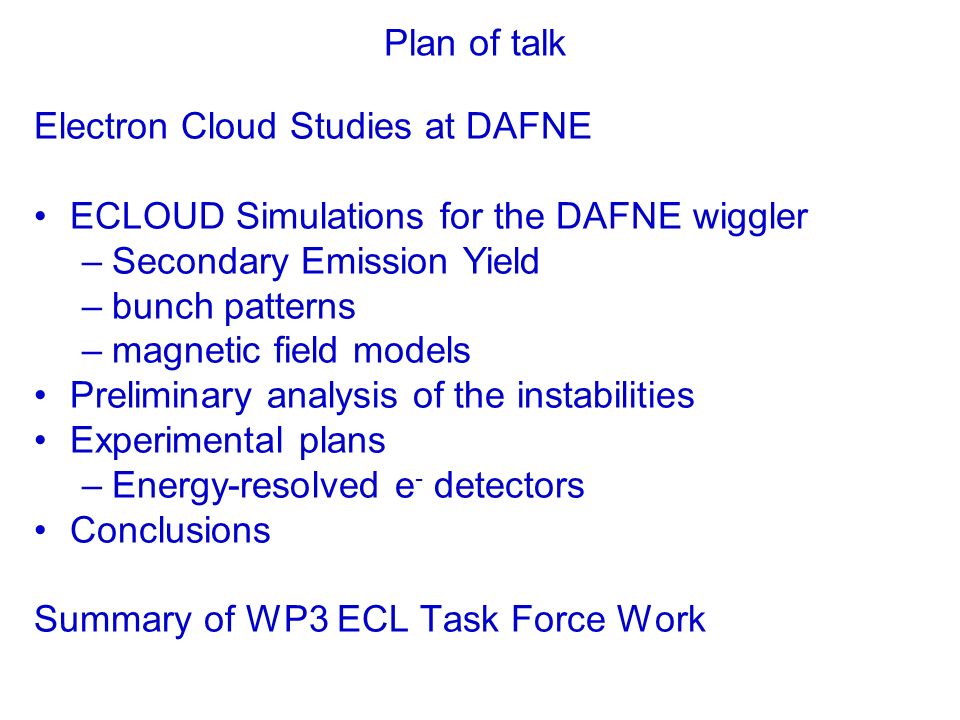 Plan of talk

Electron Cloud Studies at DAFNE

• ECLOUD Simulations for the DAFNE wiggler
– Secondary Emission Yield
– bunch patterns
– magnetic field models
• Preliminary analysis of the instabilities
• Experimental plans
– Energy-resolved $e^-$ detectors
• Conclusions

Summary of WP3 ECL Task Force Work